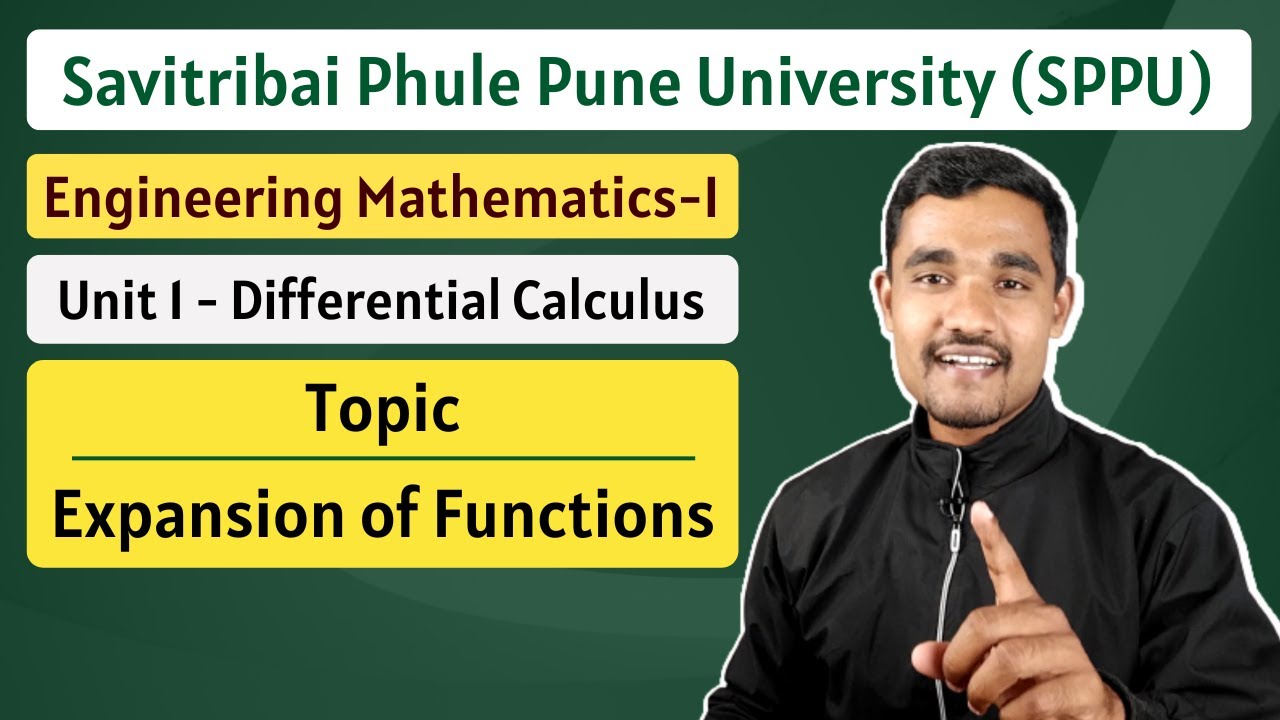 Savitribai Phule Pune University (SPPU)

Engineering Mathematics-I

Unit I - Differential Calculus

Topic

Expansion of Functions